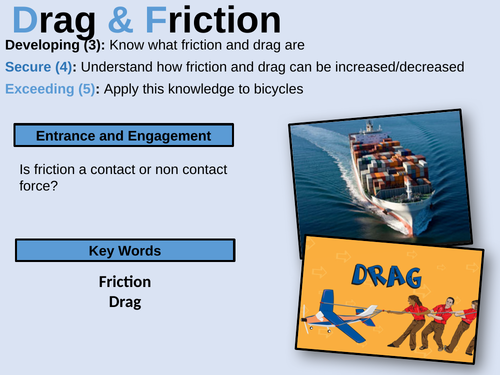 Drag & Friction

Developing (3): Know what friction and drag are

Secure (4): Understand how friction and drag can be increased/decreased

Exceeding (5): Apply this knowledge to bicycles

Entrance and Engagement

Is friction a contact or non contact force?

Key Words

Friction
Drag

DRAG